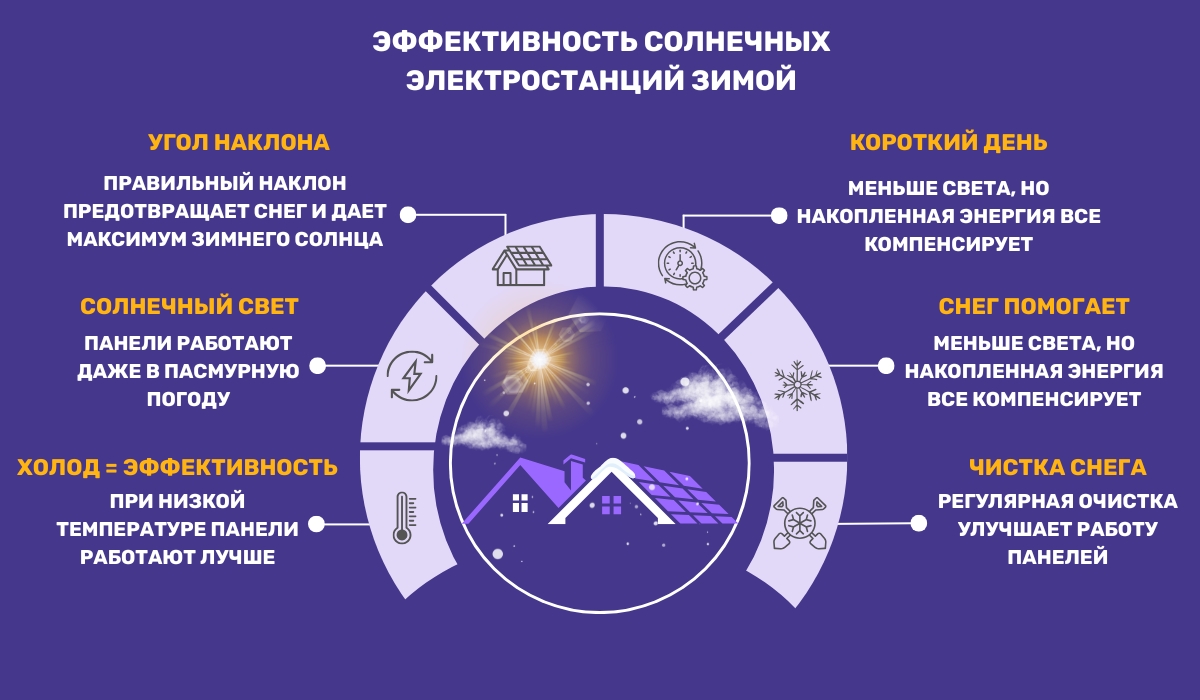 ЭФФЕКТИВНОСТЬ СОЛНЕЧНЫХ ЭЛЕКТРОСТАНЦИЙ ЗИМОЙ

УГОЛ НАКЛОНА

ПРАВИЛЬНЫЙ НАКЛОН ПРЕДОТВРАЩАЕТ СНЕГ И ДАЕТ МАКСИМУМ ЗИМНЕГО СОЛНЦА

СОЛНЕЧНЫЙ СВЕТ

ПАНЕЛИ РАБОТАЮТ ДАЖЕ В ПАСМУРНУЮ ПОГОДУ

ХОЛОД = ЭФФЕКТИВНОСТЬ

ПРИ НИЗКОЙ ТЕМПЕРАТУРЕ ПАНЕЛИ РАБОТАЮТ ЛУЧШЕ

КОРОТКИЙ ДЕНЬ

МЕНЬШЕ СВЕТА, НО НАКОПЛЕННАЯ ЭНЕРГИЯ ВСЕ КОМПЕНСИРУЕТ

СНЕГ ПОМОГАЕТ

МЕНЬШЕ СВЕТА, НО НАКОПЛЕННАЯ ЭНЕРГИЯ ВСЕ КОМПЕНСИРУЕТ

ЧИСТКА СНЕГА

РЕГУЛЯРНАЯ ОЧИСТКА УЛУЧШАЕТ РАБОТУ ПАНЕЛЕЙ